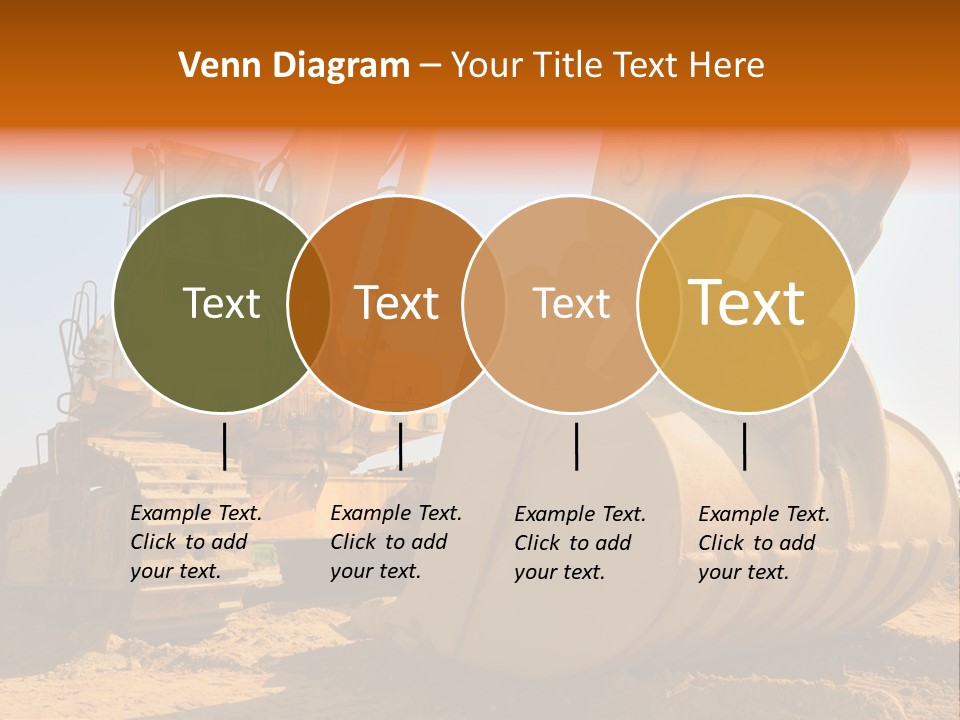 Venn Diagram – Your Title Text Here

Text

Text

Text

Text

Example Text. Click to add your text.

Example Text. Click to add your text.

Example Text. Click to add your text.

Example Text. Click to add your text.